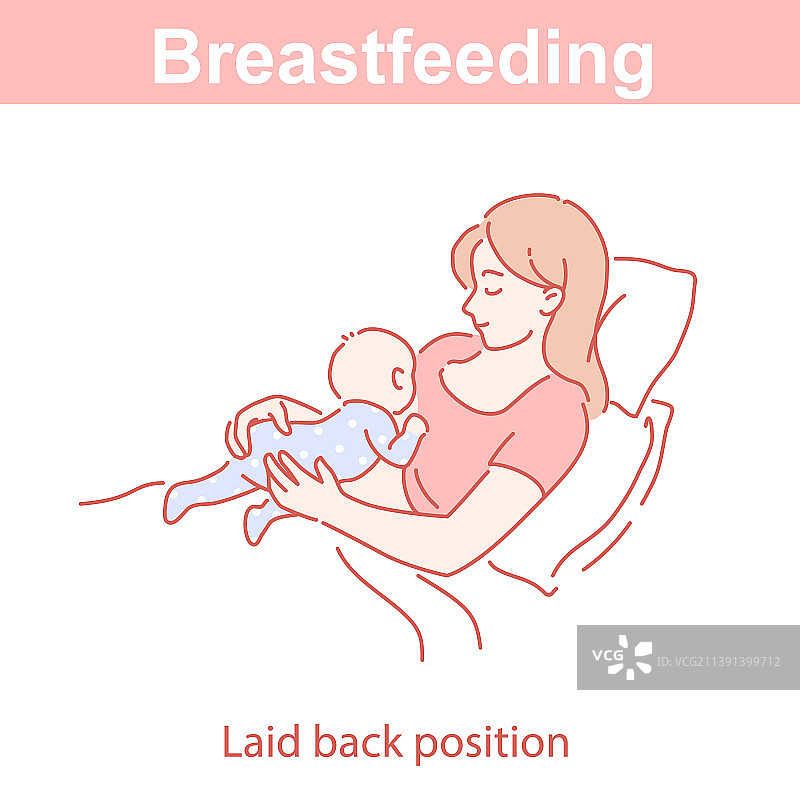 Breastfeeding

VCG ID:VCG211391399712

Laid back position